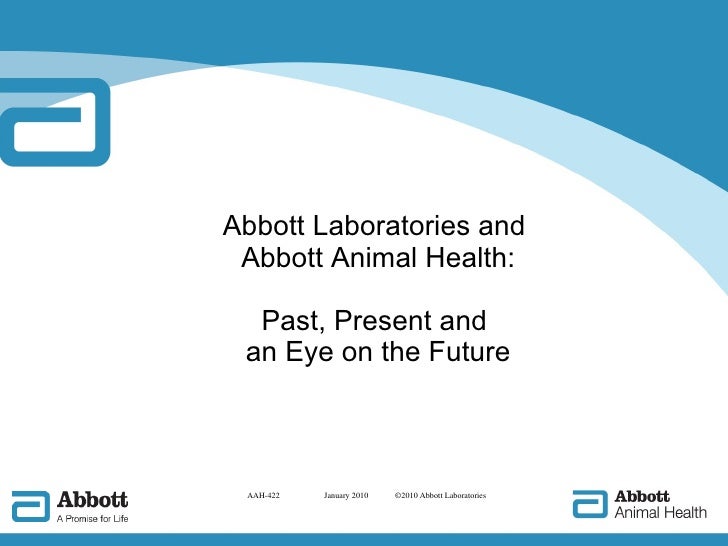 Abbott Laboratories and
Abbott Animal Health:

Past, Present and
an Eye on the Future

Abbott
A Promise for Life

AAH-422 January 2010 ©2010 Abbott Laboratories

Abbott
Animal Health